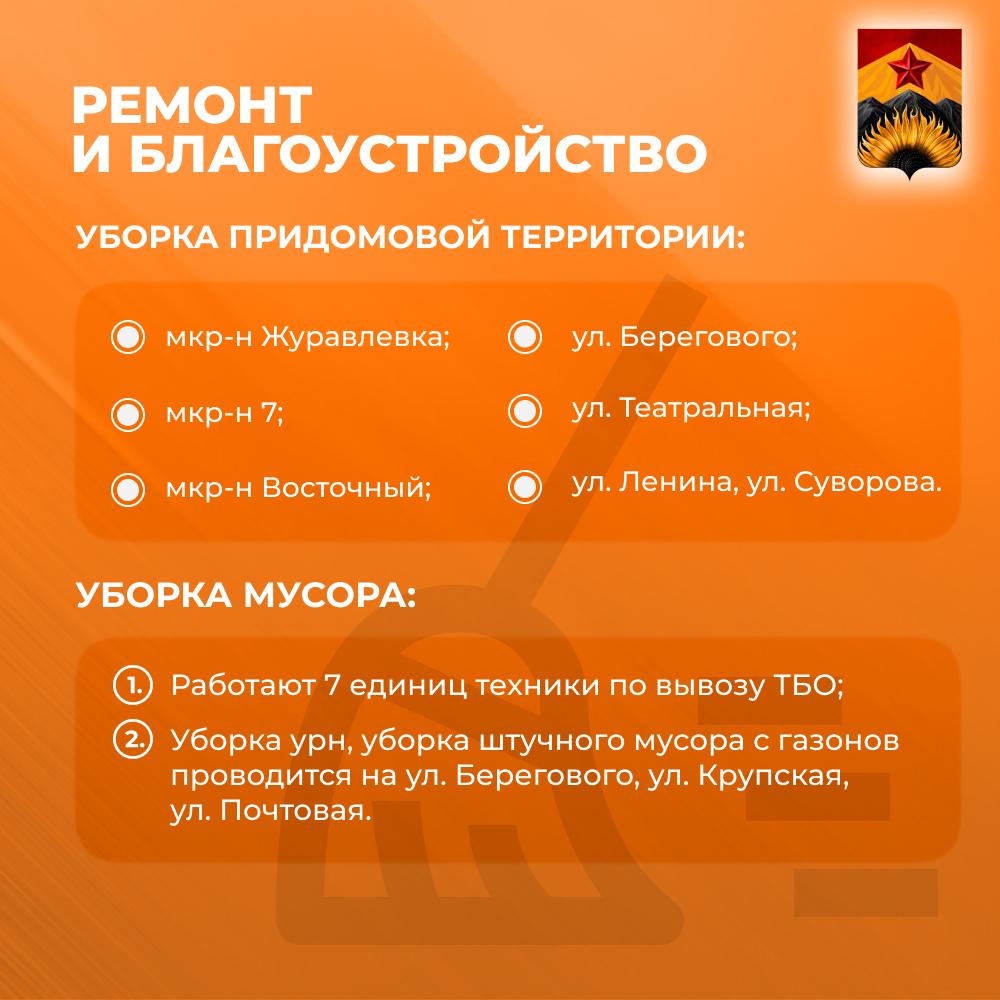 РЕМОНТ И БЛАГОУСТРОЙСТВО

УБОРКА ПРИДОМОВОЙ ТЕРРИТОРИИ:

мкр-н Журавлевка;
мкр-н 7;
мкр-н Восточный;
ул. Берегового;
ул. Театральная;
ул. Ленина, ул. Суворова.

УБОРКА МУСОРА:

1. Работают 7 единиц техники по вывозу ТБО;
2. Уборка урн, уборка штучного мусора с газонов проводится на ул. Берегового, ул. Крупская, ул. Почтовая.